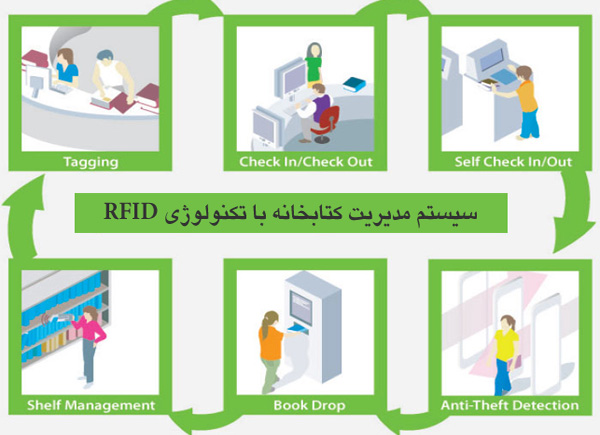 Tagging

Check In/Check Out

Self Check In/Out

سیستم مدیریت کتابخانه با تکنولوژی RFID

Shelf Management

Book Drop

Anti-Theft Detection